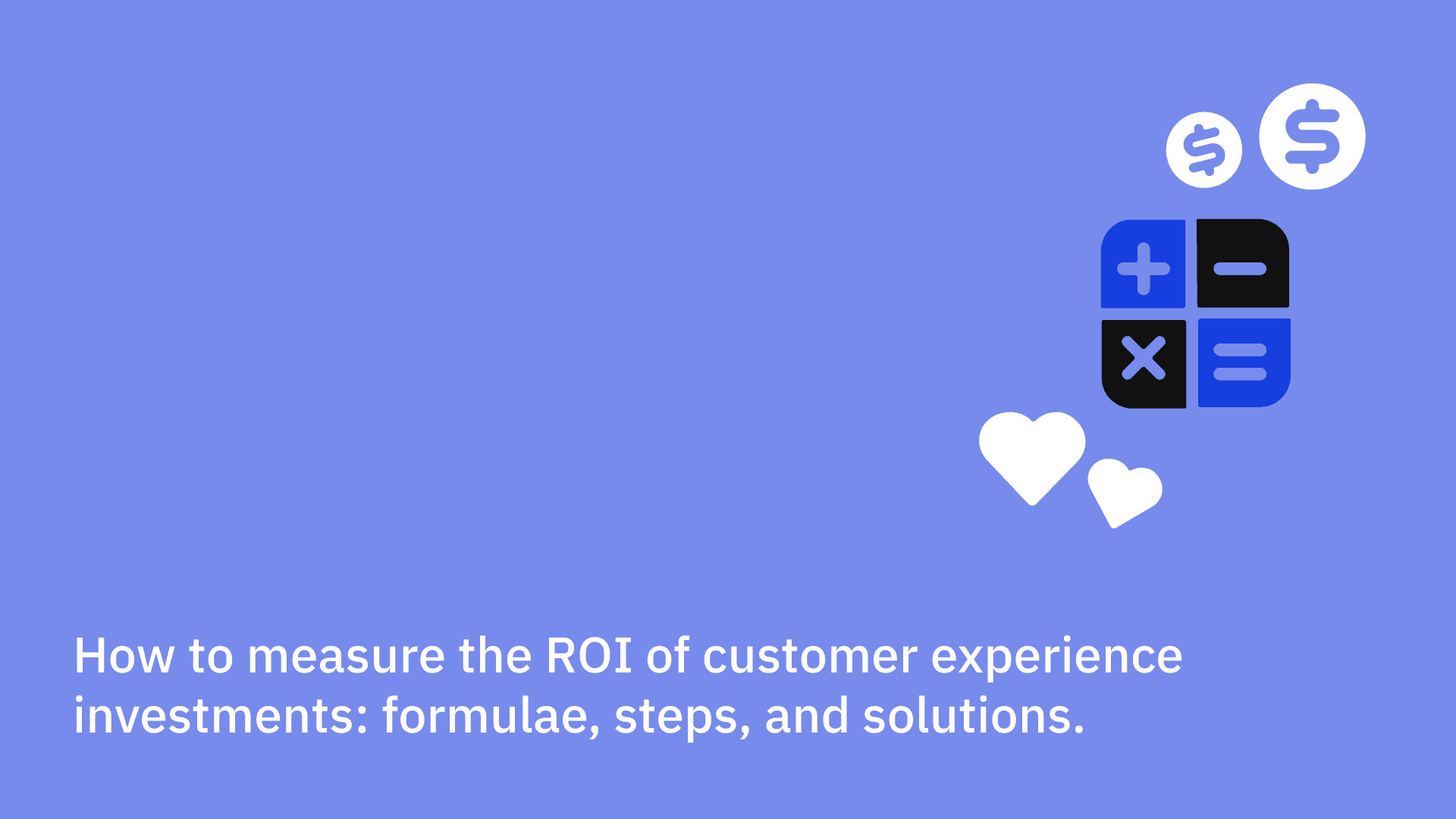 How to measure the ROI of customer experience investments: formulae, steps, and solutions.